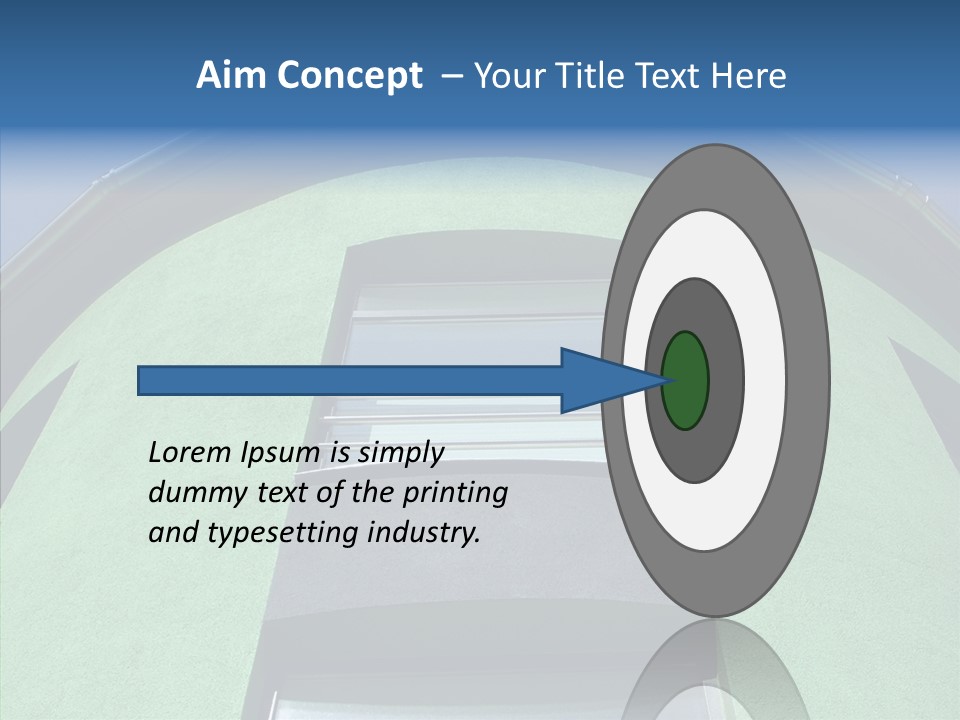 Aim Concept – Your Title Text Here

Lorem Ipsum is simply dummy text of the printing and typesetting industry.